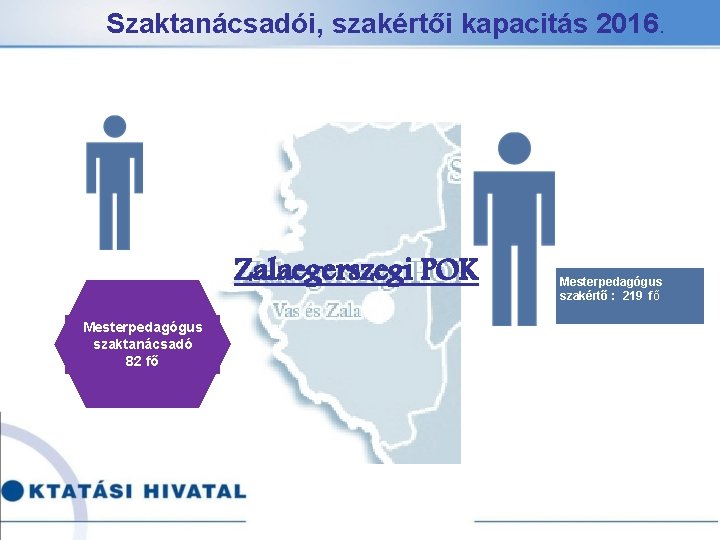 Szaktanácsadói, szakértői kapacitás 2016.

Zalaegerszegi POK

Vas és Zala

Mesterpedagógus szaktanácsadó 82 fő

Mesterpedagógus szakértő : 219 fő

KTATÁSI HIVATAL